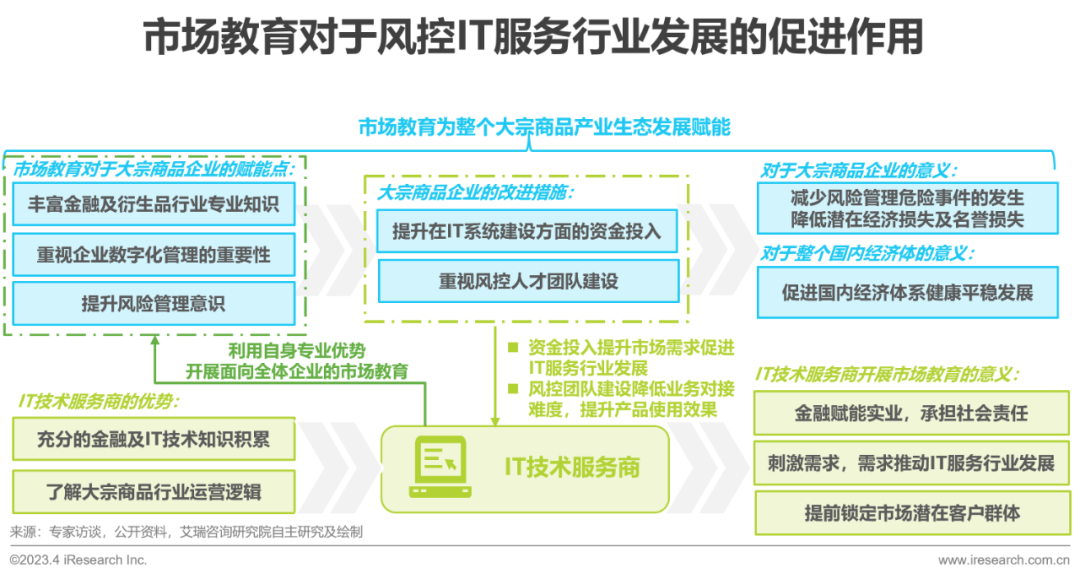 市场教育对于风控IT服务行业发展的促进作用

市场教育为整个大宗商品产业生态发展赋能

市场教育对于大宗商品企业的赋能点：

丰富金融及衍生品行业专业知识

重视企业数字化管理的重要性

提升风险管理意识

大宗商品企业的改进措施：

提升在IT系统建设方面的资金投入

重视风控人才团队建设

对于大宗商品企业的意义：

减少风险管理危险事件的发生
降低潜在经济损失及名誉损失

对于整个国内经济体的意义：

促进国内经济体系健康平稳发展

利用自身专业优势
开展面向全体企业的市场教育

资金投入提升市场需求促进IT服务行业发展

风控团队建设降低业务对接难度，提升产品使用效果

IT技术服务商的优势：

充分的金融及IT技术知识积累

了解大宗商品行业运营逻辑

IT技术服务商

IT技术服务商开展市场教育的意义：

金融赋能实业，承担社会责任

刺激需求，需求推动IT服务行业发展

提前锁定市场潜在客户群体

来源：专家访谈，公开资料，艾瑞咨询研究院自主研究及绘制

©2023.4 iResearch Inc.

www.iresearch.com.cn